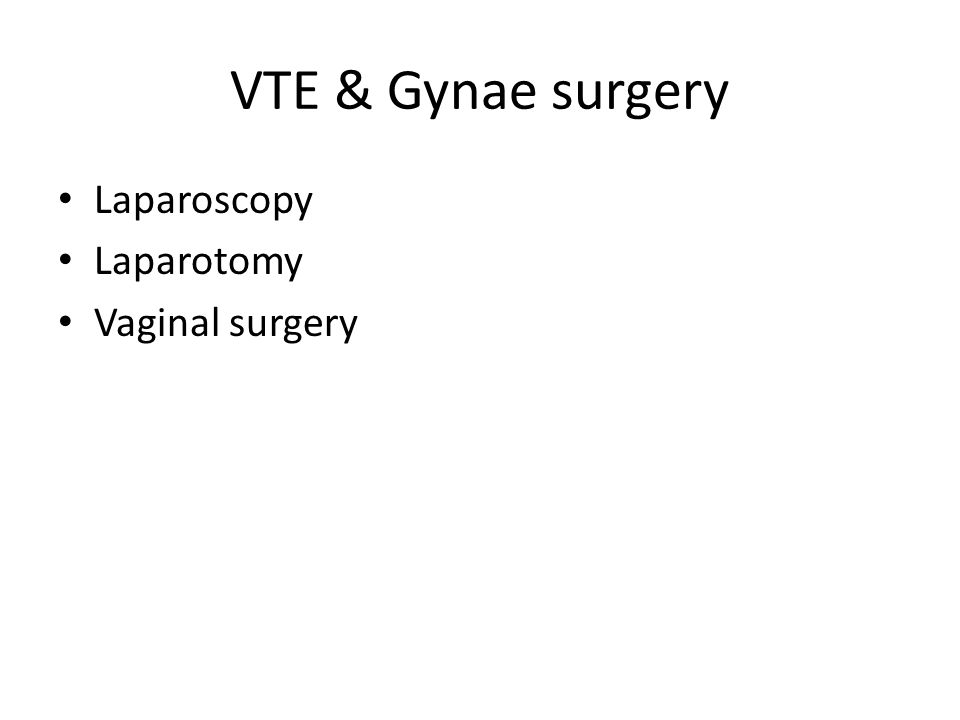 VTE & Gynae surgery

• Laparoscopy
• Laparotomy
• Vaginal surgery